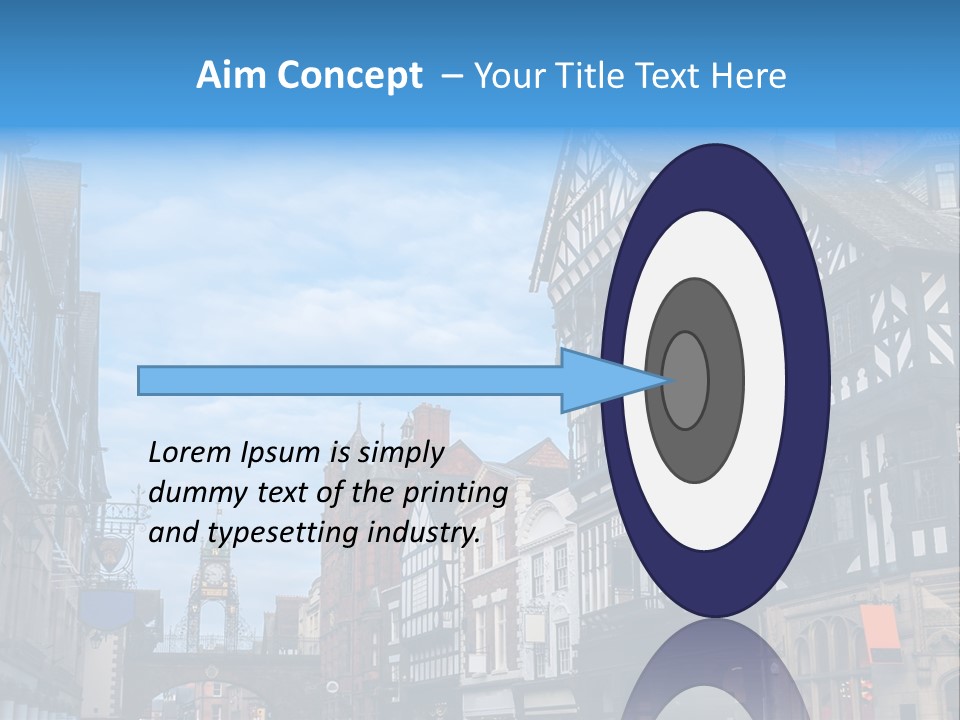 Aim Concept – Your Title Text Here

Lorem Ipsum is simply dummy text of the printing and typesetting industry.